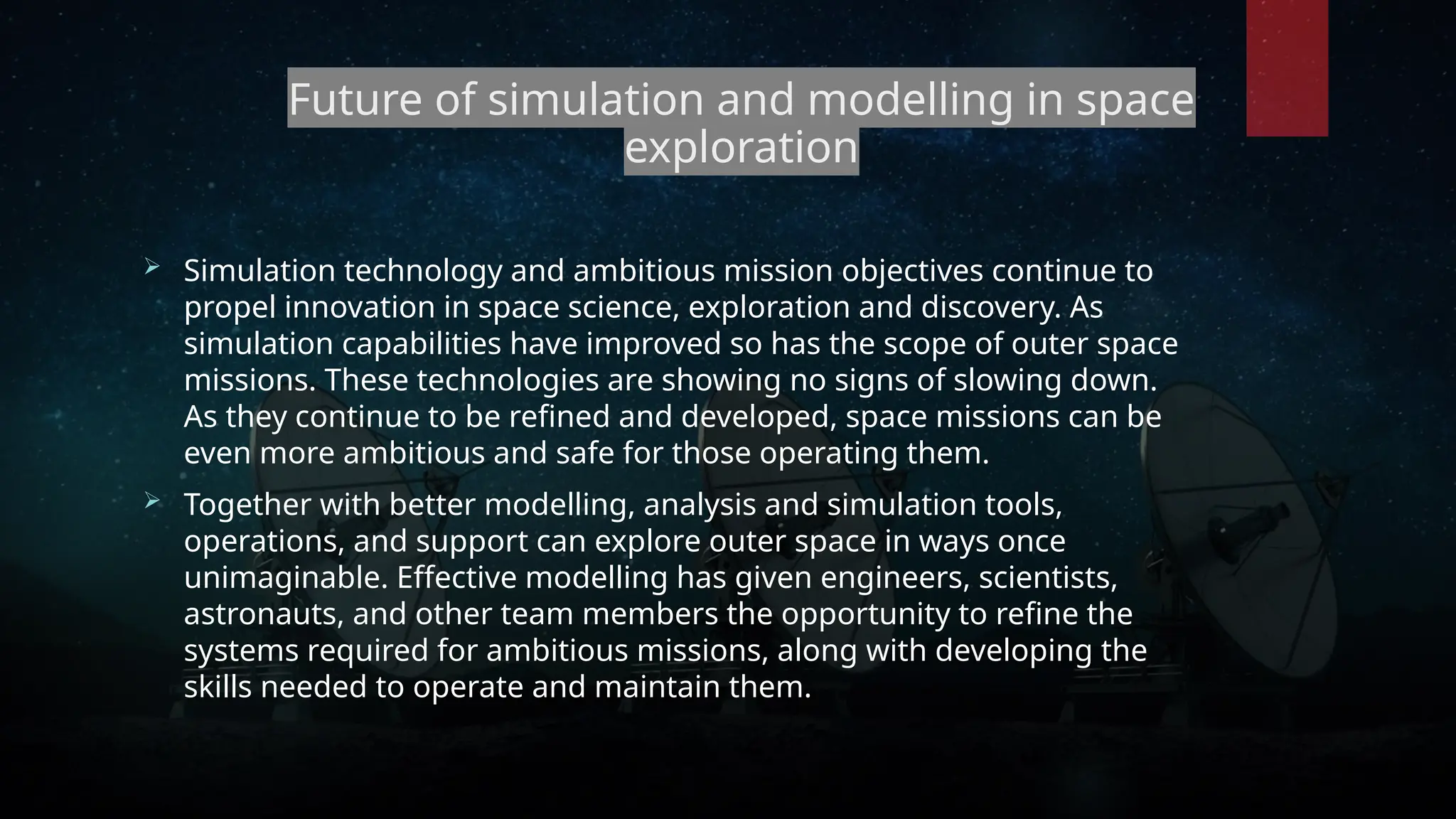 Future of simulation and modelling in space exploration

➢ Simulation technology and ambitious mission objectives continue to propel innovation in space science, exploration and discovery. As simulation capabilities have improved so has the scope of outer space missions. These technologies are showing no signs of slowing down. As they continue to be refined and developed, space missions can be even more ambitious and safe for those operating them.

➢ Together with better modelling, analysis and simulation tools, operations, and support can explore outer space in ways once unimaginable. Effective modelling has given engineers, scientists, astronauts, and other team members the opportunity to refine the systems required for ambitious missions, along with developing the skills needed to operate and maintain them.